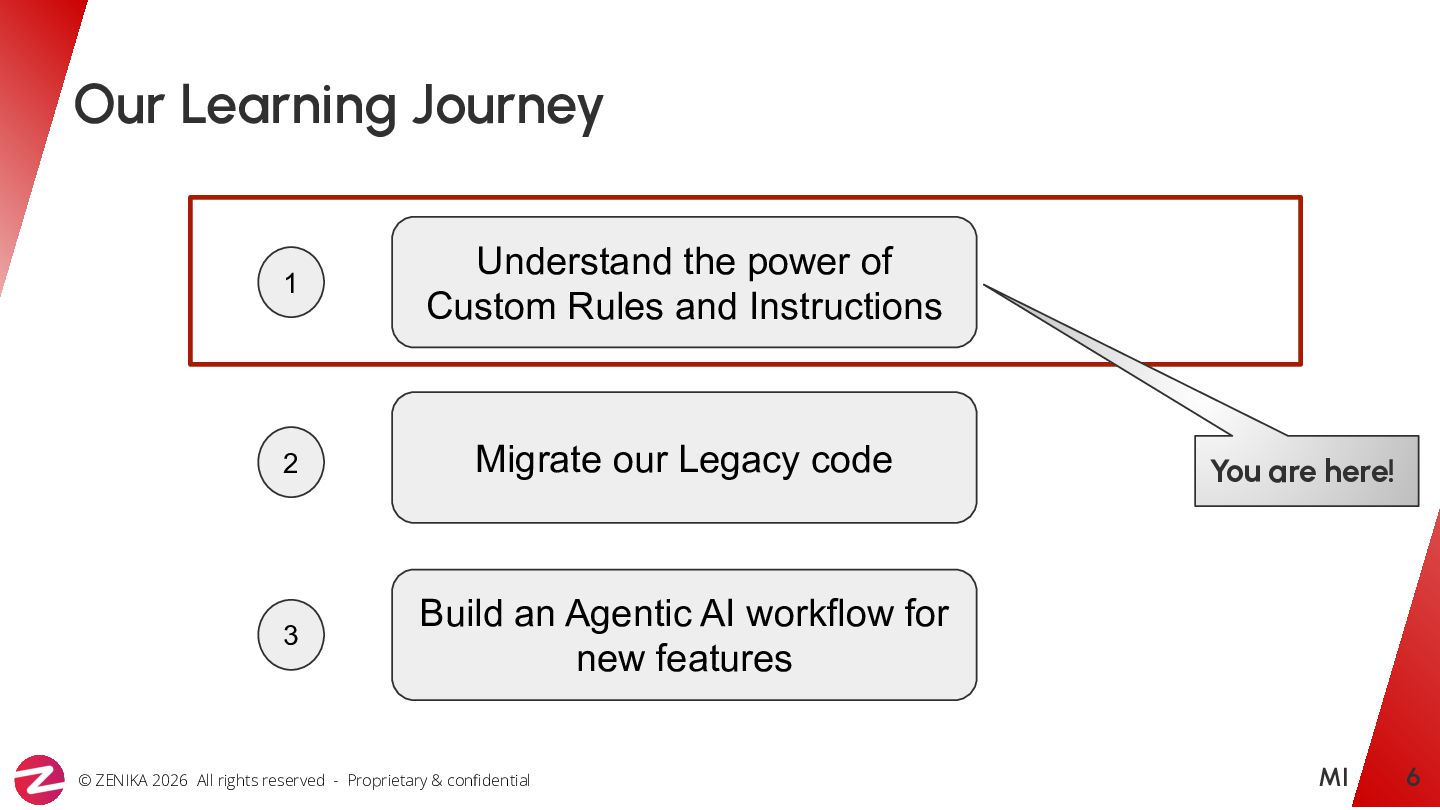 Our Learning Journey

1

Understand the power of Custom Rules and Instructions

You are here!

2

Migrate our Legacy code

3

Build an Agentic AI workflow for new features

© ZENIKA 2026 All rights reserved - Proprietary & confidential

MI

6